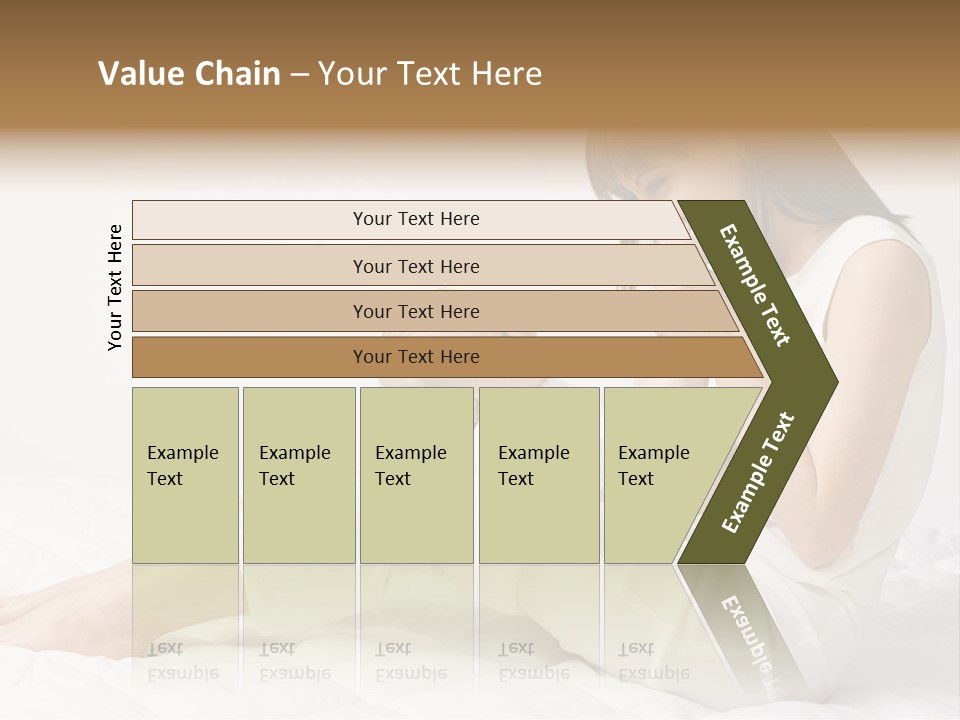 Value Chain – Your Text Here

Your Text Here

Your Text Here

Your Text Here

Your Text Here

Your Text Here

Example Text

Example Text

Example Text

Example Text

Example Text

Example Text

Example Text